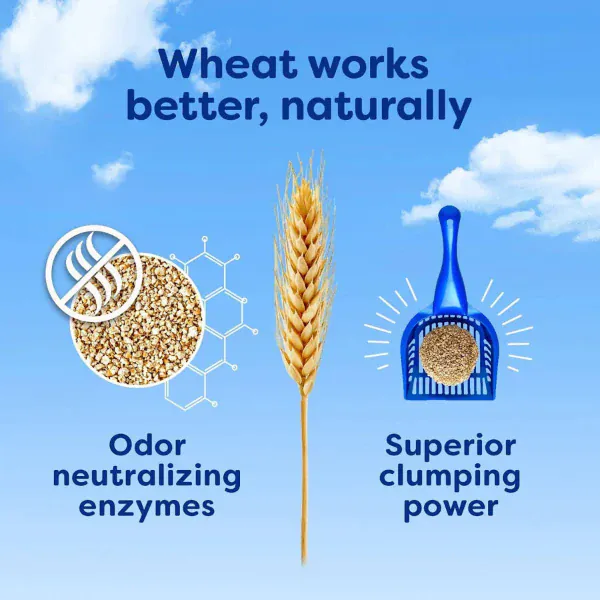 Wheat works better, naturally

Odor neutralizing enzymes

Superior clumping power